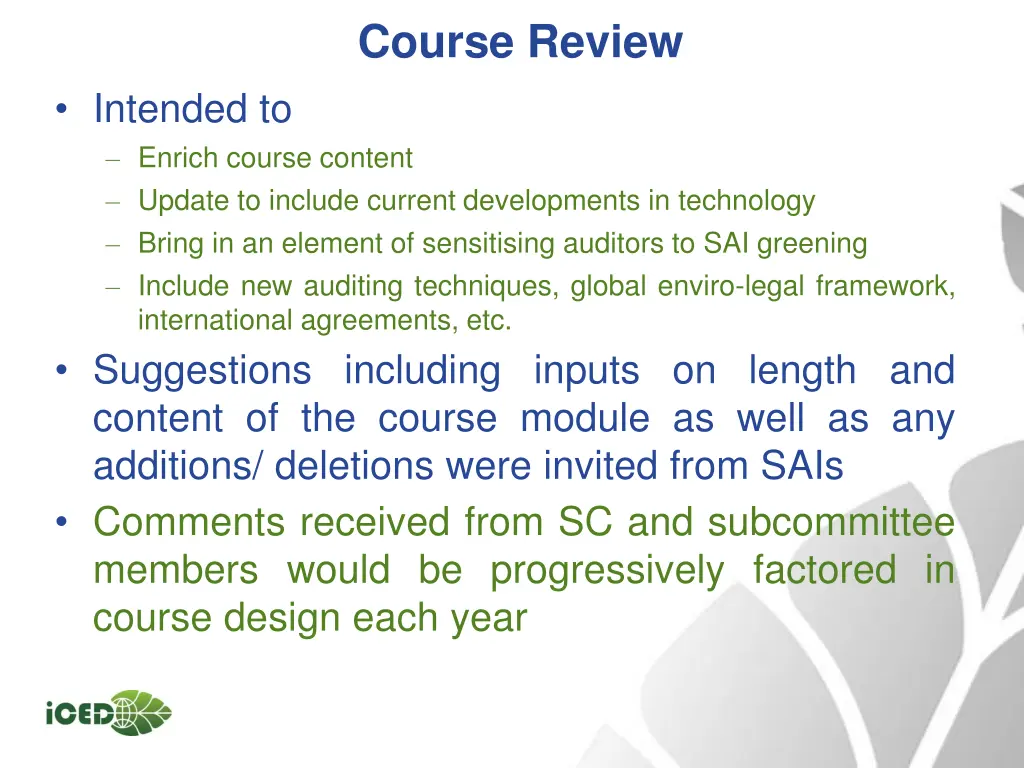 Course Review

• Intended to
  – Enrich course content
  – Update to include current developments in technology
  – Bring in an element of sensitising auditors to SAI greening
  – Include new auditing techniques, global enviro-legal framework, international agreements, etc.
• Suggestions including inputs on length and content of the course module as well as any additions/ deletions were invited from SAIs
• Comments received from SC and subcommittee members would be progressively factored in course design each year

iCED